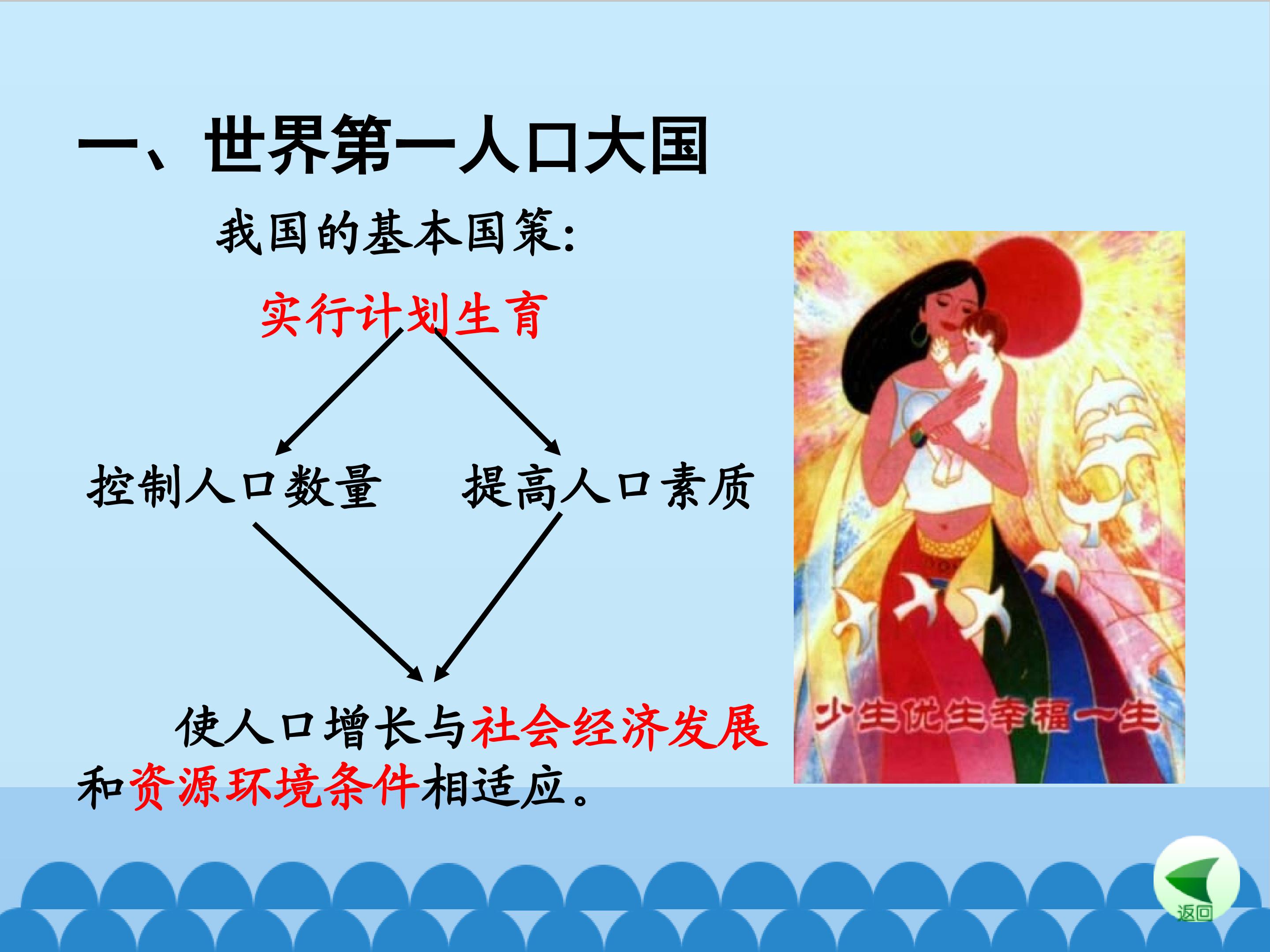 一、世界第一人口大国

我国的基本国策：

实行计划生育

控制人口数量

提高人口素质

使人口增长与社会经济发展和资源环境条件相适应。

少生优生幸福一生

返回